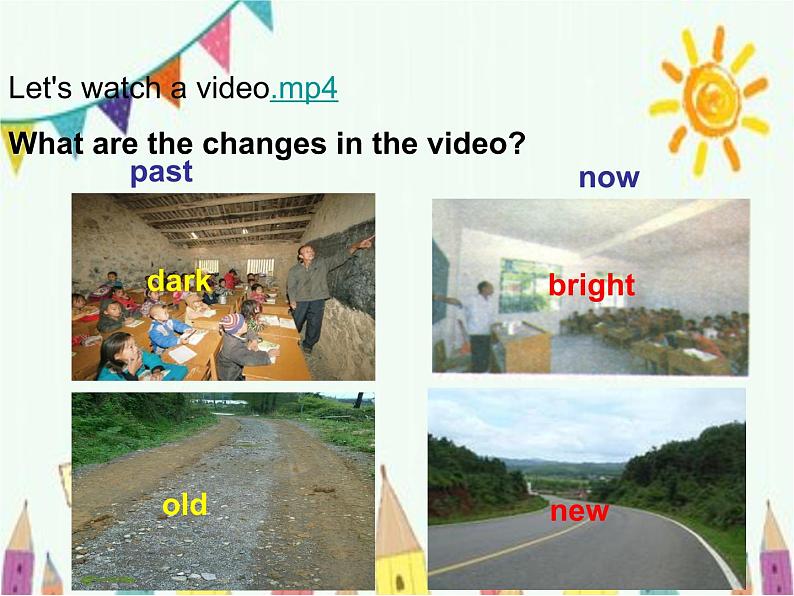 Let's watch a video.mp4

What are the changes in the video?

past

now

dark

bright

old

new